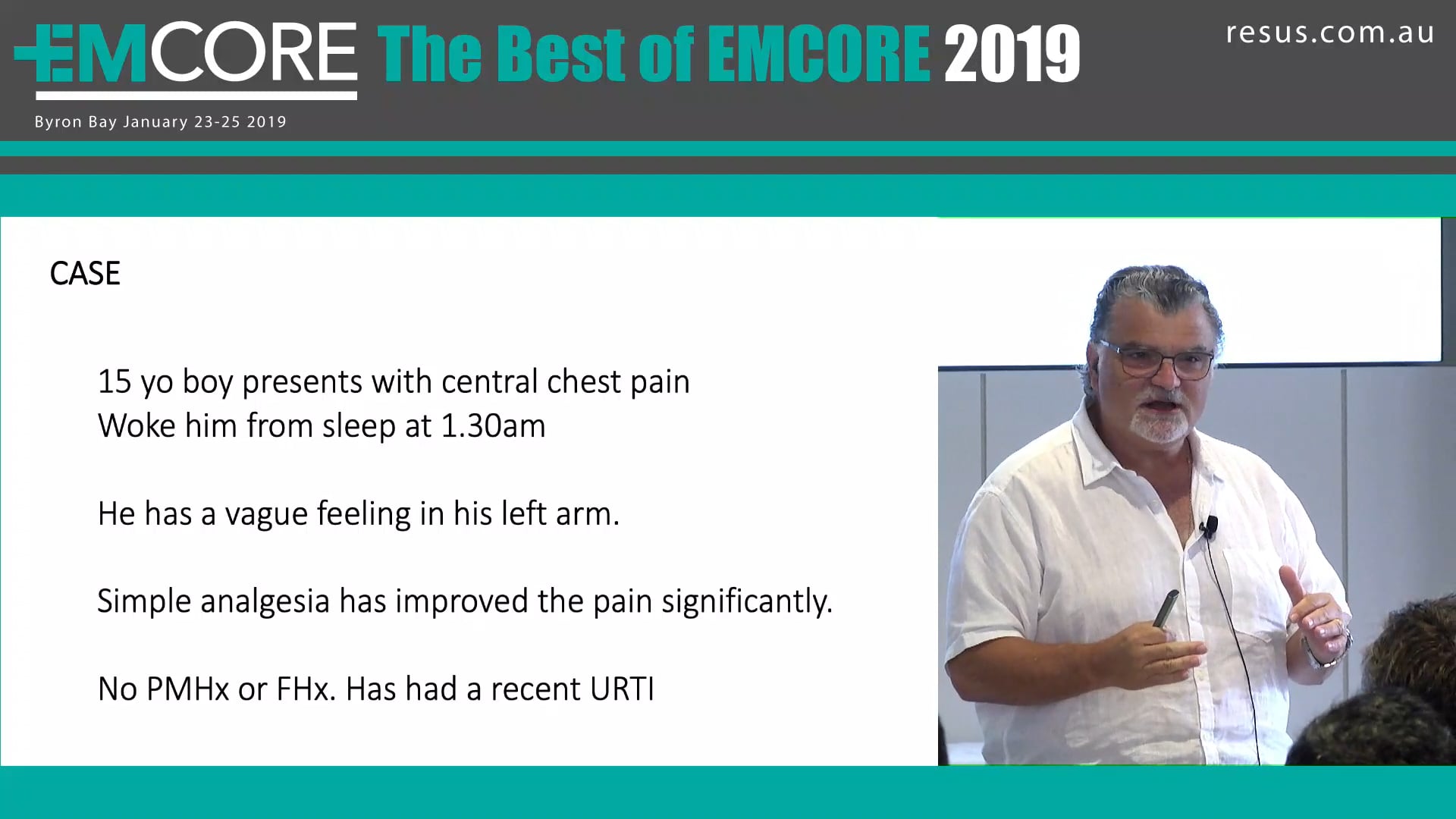 EMCORE The Best of EMCORE 2019

resus.com.au

Byron Bay January 23-25 2019

CASE

15 yo boy presents with central chest pain
Woke him from sleep at 1.30am

He has a vague feeling in his left arm.

Simple analgesia has improved the pain significantly.

No PMHx or FHx. Has had a recent URTI